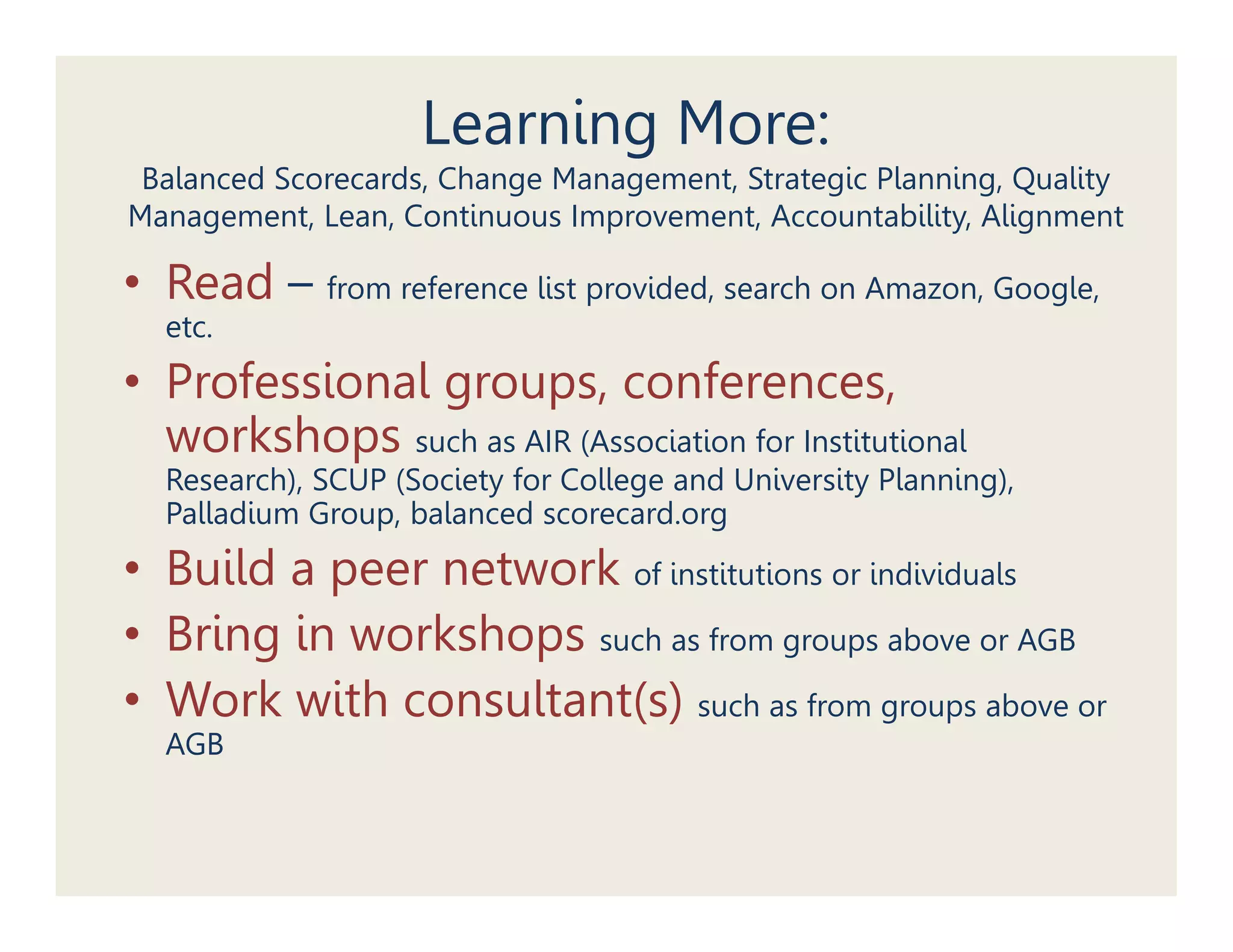 Learning More:

Balanced Scorecards, Change Management, Strategic Planning, Quality Management, Lean, Continuous Improvement, Accountability, Alignment

• Read – from reference list provided, search on Amazon, Google, etc.
• Professional groups, conferences, workshops such as AIR (Association for Institutional Research), SCUP (Society for College and University Planning), Palladium Group, balanced scorecard.org
• Build a peer network of institutions or individuals
• Bring in workshops such as from groups above or AGB
• Work with consultant(s) such as from groups above or AGB